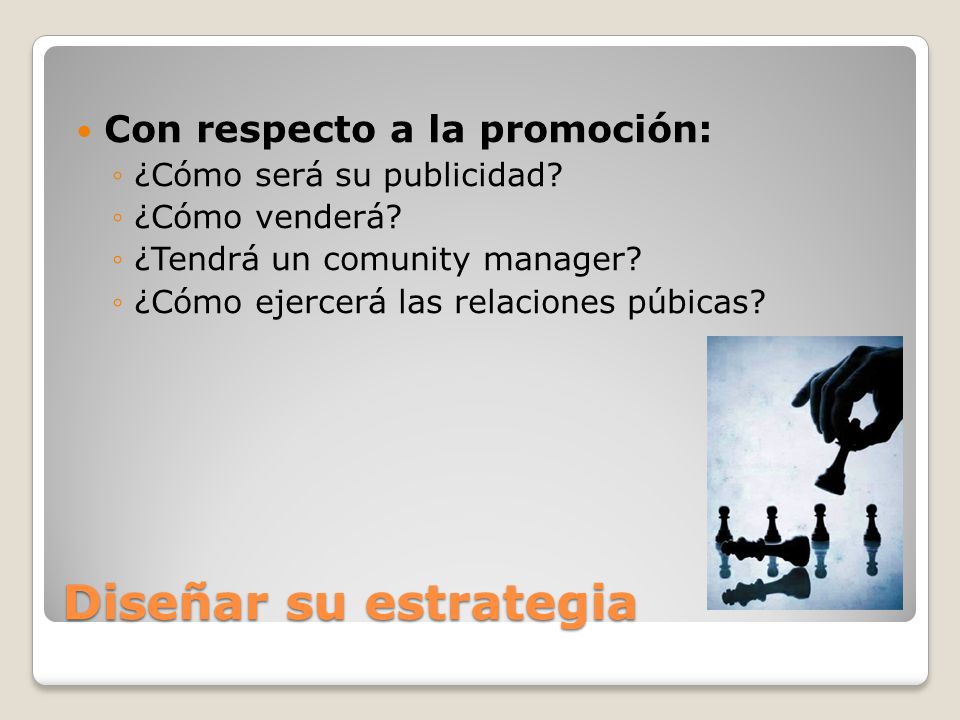 Con respecto a la promoción:
¿Cómo será su publicidad?
¿Cómo venderá?
¿Tendrá un comunity manager?
¿Cómo ejercerá las relaciones púbicas?

Diseñar su estrategia